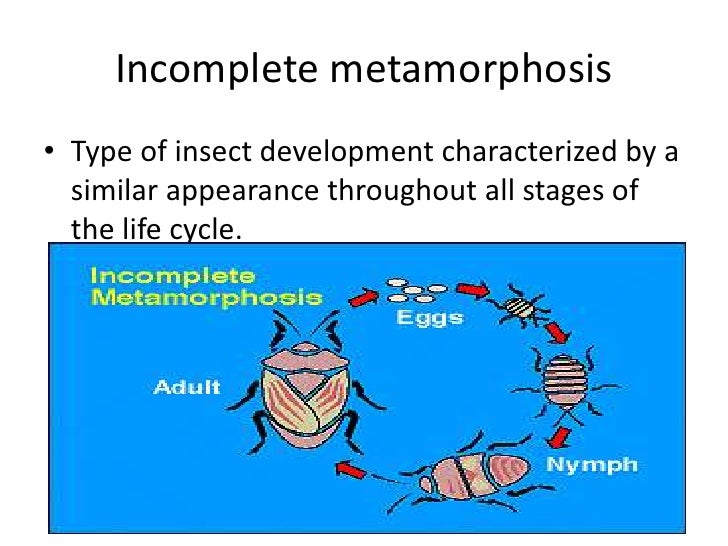 Incomplete metamorphosis

• Type of insect development characterized by a similar appearance throughout all stages of the life cycle.

Incomplete Metamorphosis

Eggs

Adult

Nymph